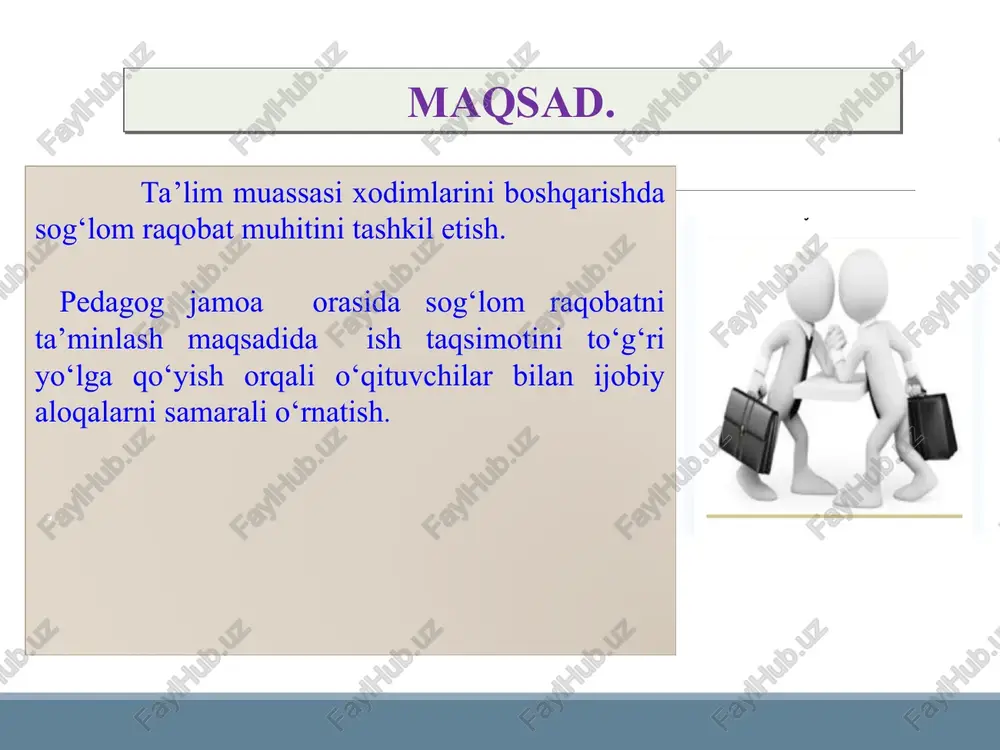 MAQSAD.

Ta’lim muassasi xodimlarini boshqarishda sog‘lom raqobat muhitini tashkil etish.

Pedagog jamoa orasida sog‘lom raqobatni ta’minlash maqsadida ish taqsimotini to‘g‘ri yo‘lga qo‘yish orqali o‘qituvchilar bilan ijobiy aloqalarni samarali o‘rnatish.

FaylHub.uz